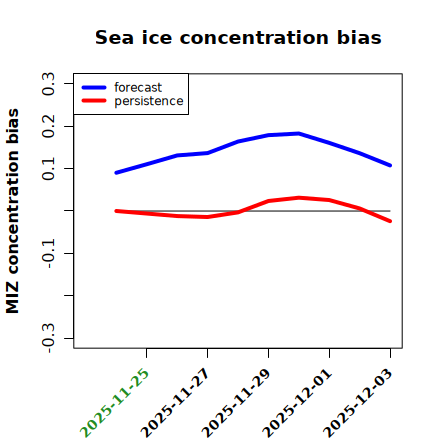 Sea ice concentration bias

forecast
persistence

MIZ concentration bias

0.3
0.2
0.1
-0.1
-0.3

2025-11-25
2025-11-27
2025-11-29
2025-12-01
2025-12-03